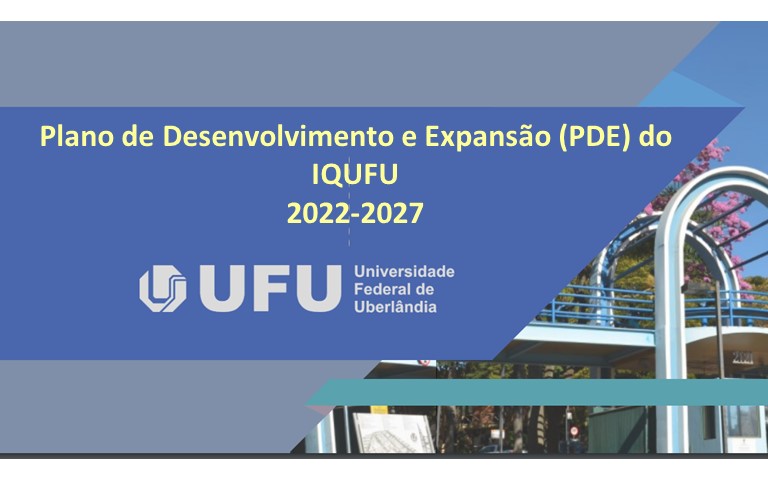 Plano de Desenvolvimento e Expansão (PDE) do IQUFU
2022-2027

UFU Universidade Federal de Uberlândia